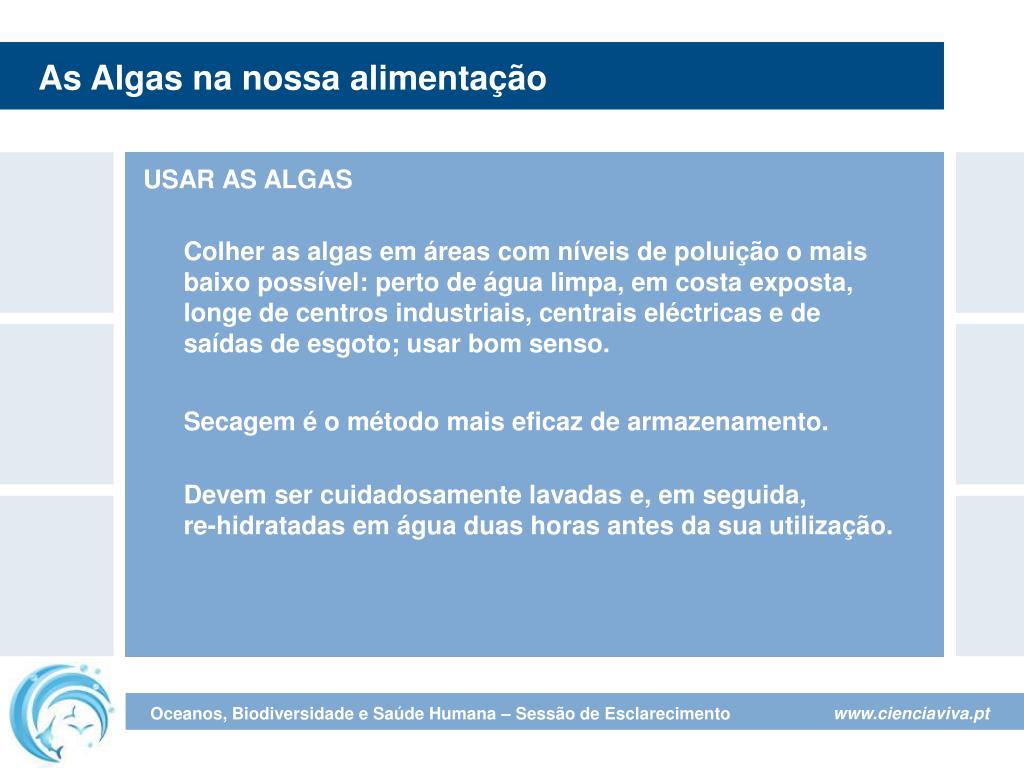 As Algas na nossa alimentação

USAR AS ALGAS

Colher as algas em áreas com níveis de poluição o mais baixo possível: perto de água limpa, em costa exposta, longe de centros industriais, centrais eléctricas e de saídas de esgoto; usar bom senso.

Secagem é o método mais eficaz de armazenamento.

Devem ser cuidadosamente lavadas e, em seguida, re-hidratadas em água duas horas antes da sua utilização.

Oceanos, Biodiversidade e Saúde Humana – Sessão de Esclarecimento www.cienciaviva.pt